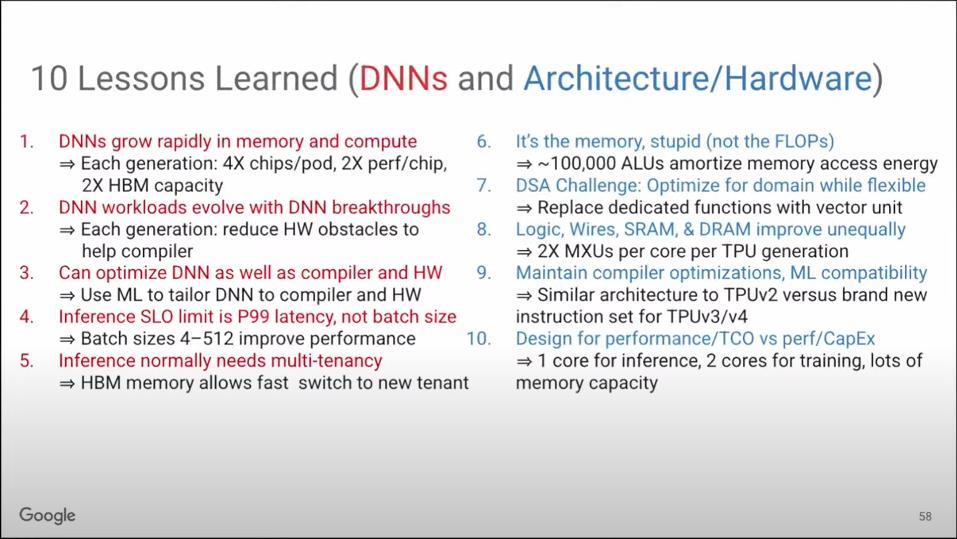 10 Lessons Learned (DNNs and Architecture/Hardware)

1. DNNs grow rapidly in memory and compute
⇒ Each generation: 4X chips/pod, 2X perf/chip, 2X HBM capacity
2. DNN workloads evolve with DNN breakthroughs
⇒ Each generation: reduce HW obstacles to help compiler
3. Can optimize DNN as well as compiler and HW
⇒ Use ML to tailor DNN to compiler and HW
4. Inference SLO limit is P99 latency, not batch size
⇒ Batch sizes 4–512 improve performance
5. Inference normally needs multi-tenancy
⇒ HBM memory allows fast switch to new tenant

6. It's the memory, stupid (not the FLOPs)
⇒ ~100,000 ALUs amortize memory access energy
7. DSA Challenge: Optimize for domain while flexible
⇒ Replace dedicated functions with vector unit
8. Logic, Wires, SRAM, & DRAM improve unequally
⇒ 2X MXUs per core per TPU generation
9. Maintain compiler optimizations, ML compatibility
⇒ Similar architecture to TPUv2 versus brand new instruction set for TPUv3/v4
10. Design for performance/TCO vs perf/CapEx
⇒ 1 core for inference, 2 cores for training, lots of memory capacity

Google

58